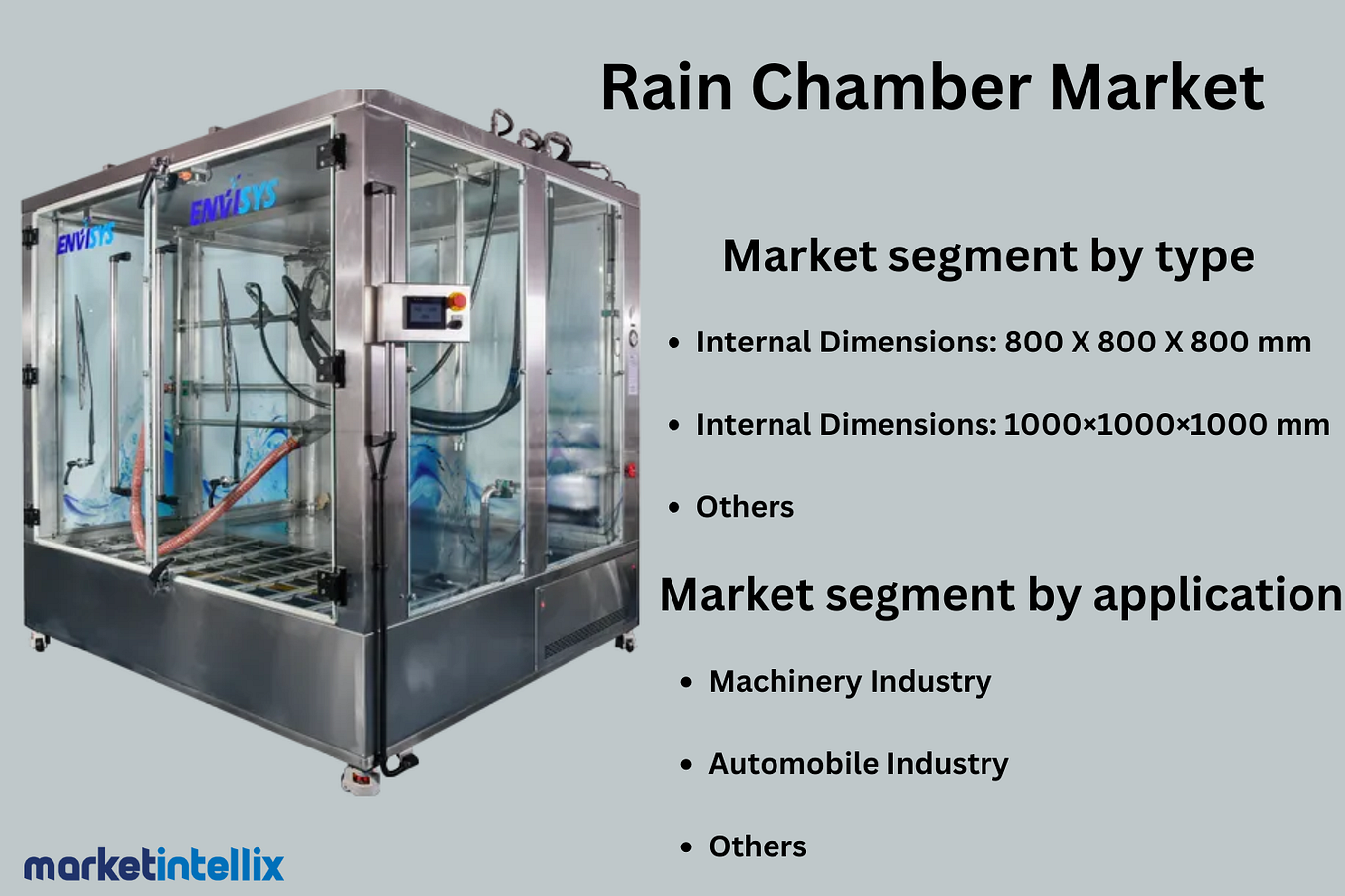 Rain Chamber Market

ENVISYS

ENVISYS

Market segment by type

• Internal Dimensions: 800 X 800 X 800 mm

• Internal Dimensions: 1000×1000×1000 mm

• Others

Market segment by application

• Machinery Industry

• Automobile Industry

• Others

marketintellix